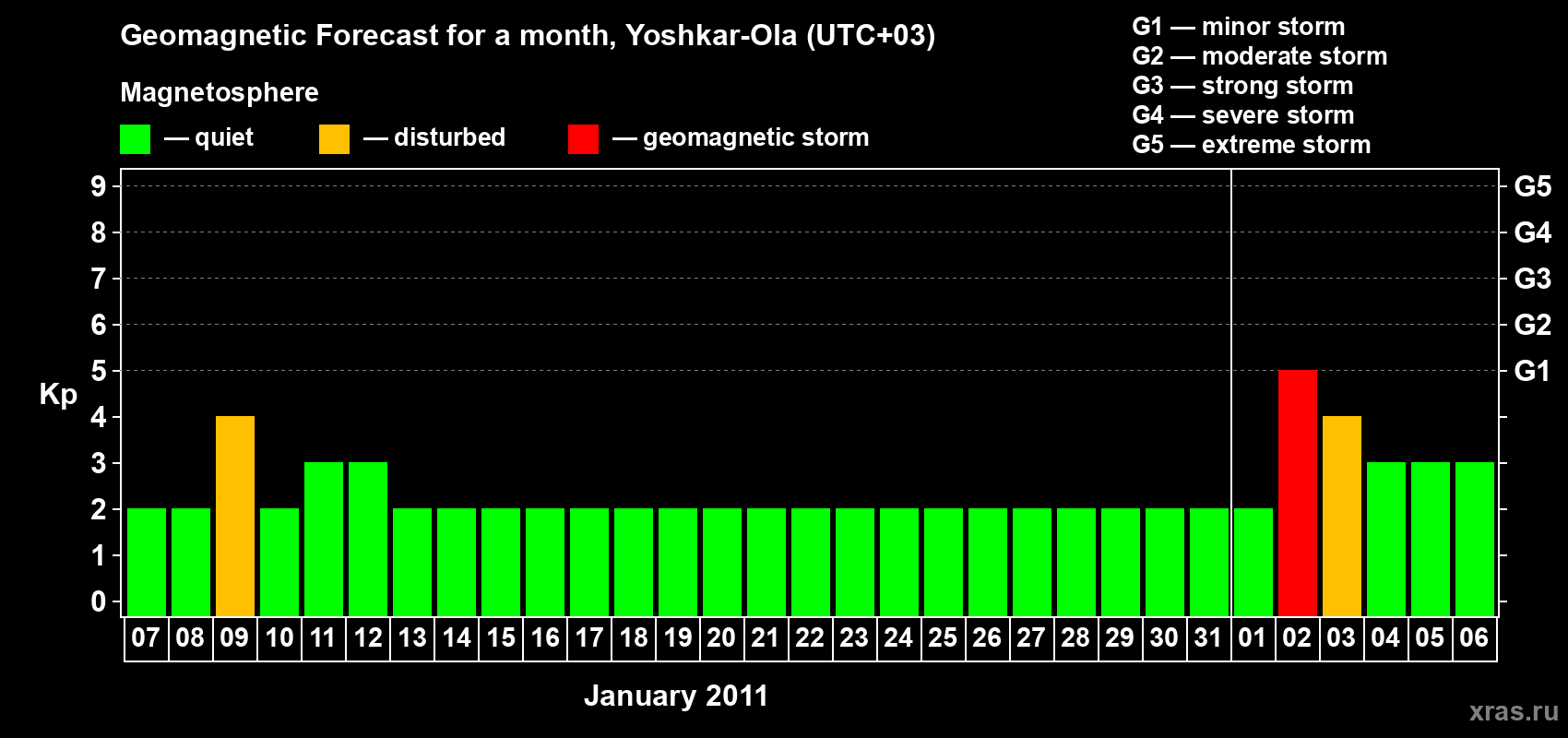 Geomagnetic Forecast for a month, Yoshkar-Ola (UTC+03)

Magnetosphere

— quiet — disturbed — geomagnetic storm

G1 — minor storm
G2 — moderate storm
G3 — strong storm
G4 — severe storm
G5 — extreme storm

Kp

9
8
7
6
5
4
3
2
1
0

G5
G4
G3
G2
G1

07 08 09 10 11 12 13 14 15 16 17 18 19 20 21 22 23 24 25 26 27 28 29 30 31 01 02 03 04 05 06

January 2011

xras.ru